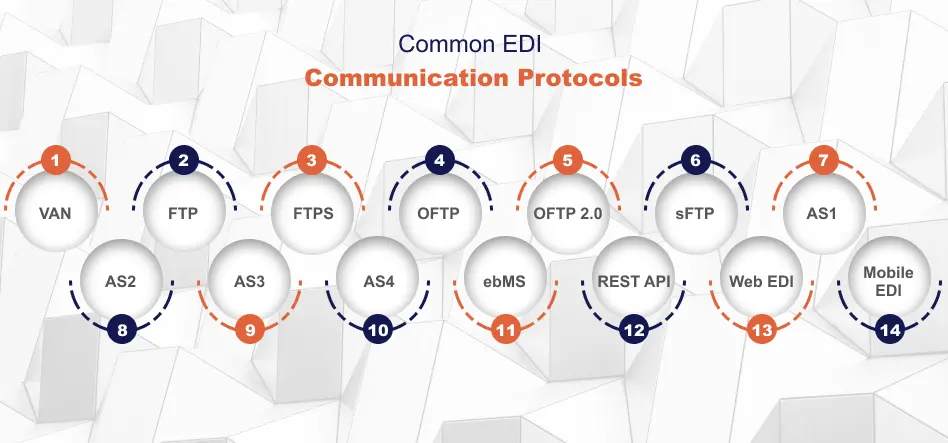 Common EDI
Communication Protocols

1
VAN

2
FTP

3
FTPS

4
OFTP

5
OFTP 2.0

6
sFTP

7
AS1

AS2
8

AS3
9

AS4
10

ebMS
11

REST API
12

Web EDI
13

Mobile EDI
14